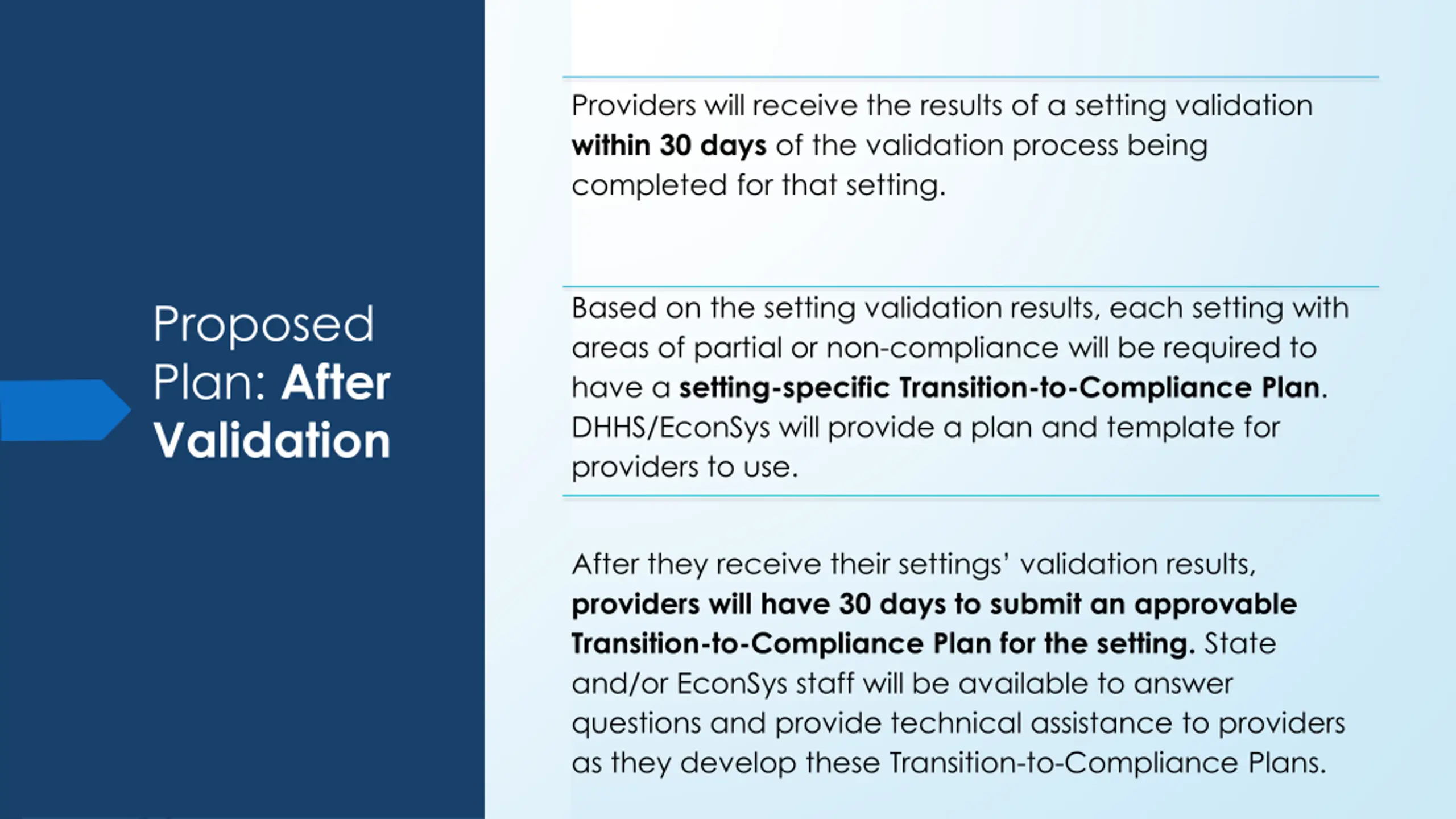 Proposed Plan: After Validation

Providers will receive the results of a setting validation within 30 days of the validation process being completed for that setting.

Based on the setting validation results, each setting with areas of partial or non-compliance will be required to have a setting-specific Transition-to-Compliance Plan. DHHS/EconSys will provide a plan and template for providers to use.

After they receive their settings' validation results, providers will have 30 days to submit an approvable Transition-to-Compliance Plan for the setting. State and/or EconSys staff will be available to answer questions and provide technical assistance to providers as they develop these Transition-to-Compliance Plans.